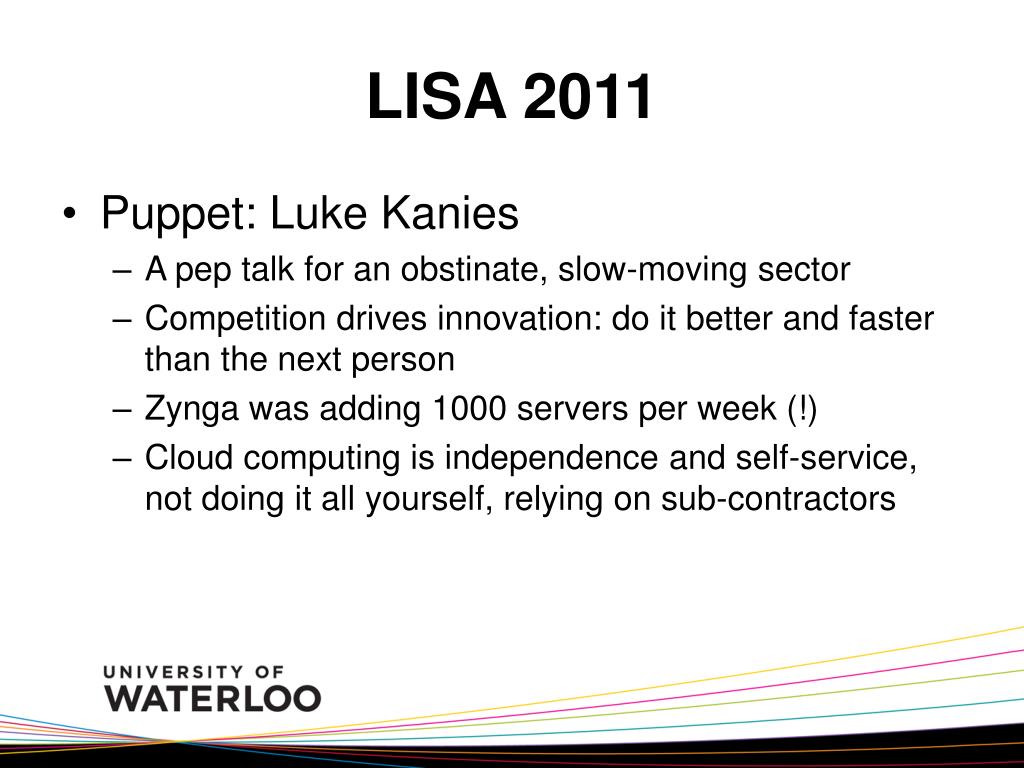 LISA 2011

• Puppet: Luke Kanies
– A pep talk for an obstinate, slow-moving sector
– Competition drives innovation: do it better and faster than the next person
– Zynga was adding 1000 servers per week (!)
– Cloud computing is independence and self-service, not doing it all yourself, relying on sub-contractors

UNIVERSITY OF
WATERLOO